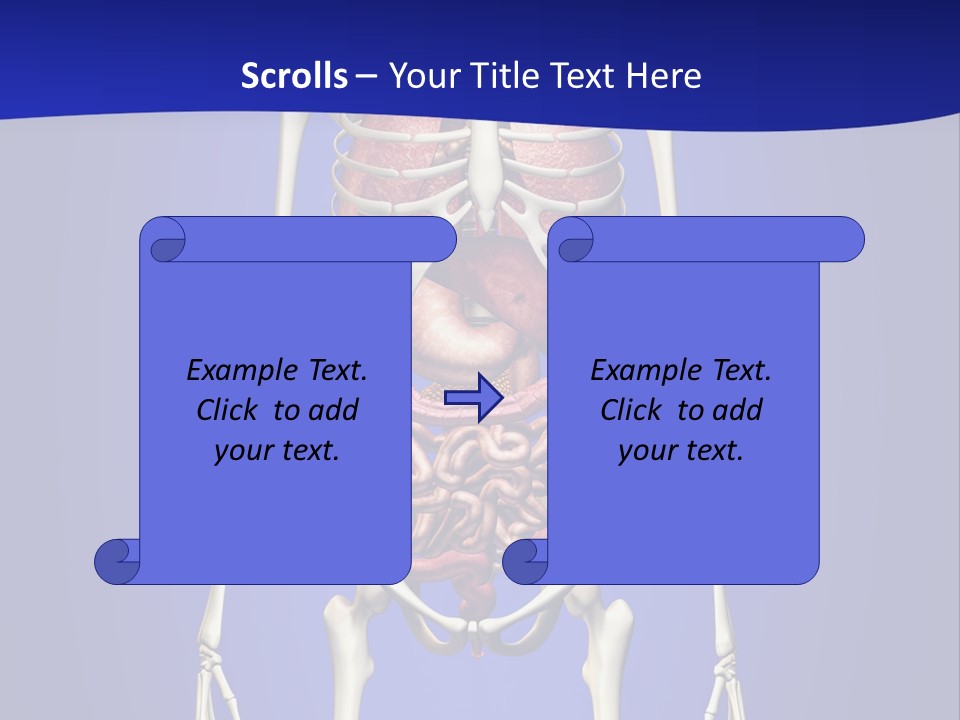 Scrolls – Your Title Text Here

Example Text. Click to add your text.

Example Text. Click to add your text.